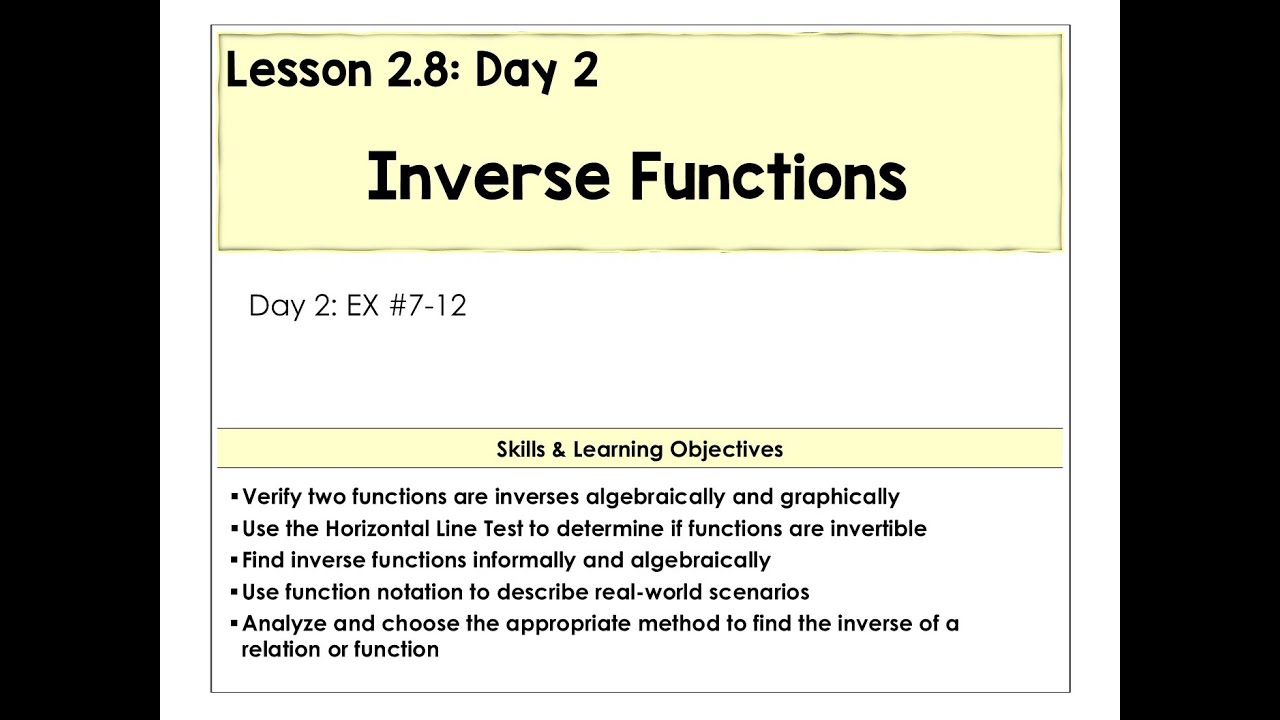 Lesson 2.8: Day 2

Inverse Functions

Day 2: EX #7-12

Skills & Learning Objectives

▪ Verify two functions are inverses algebraically and graphically
▪ Use the Horizontal Line Test to determine if functions are invertible
▪ Find inverse functions informally and algebraically
▪ Use function notation to describe real-world scenarios
▪ Analyze and choose the appropriate method to find the inverse of a relation or function